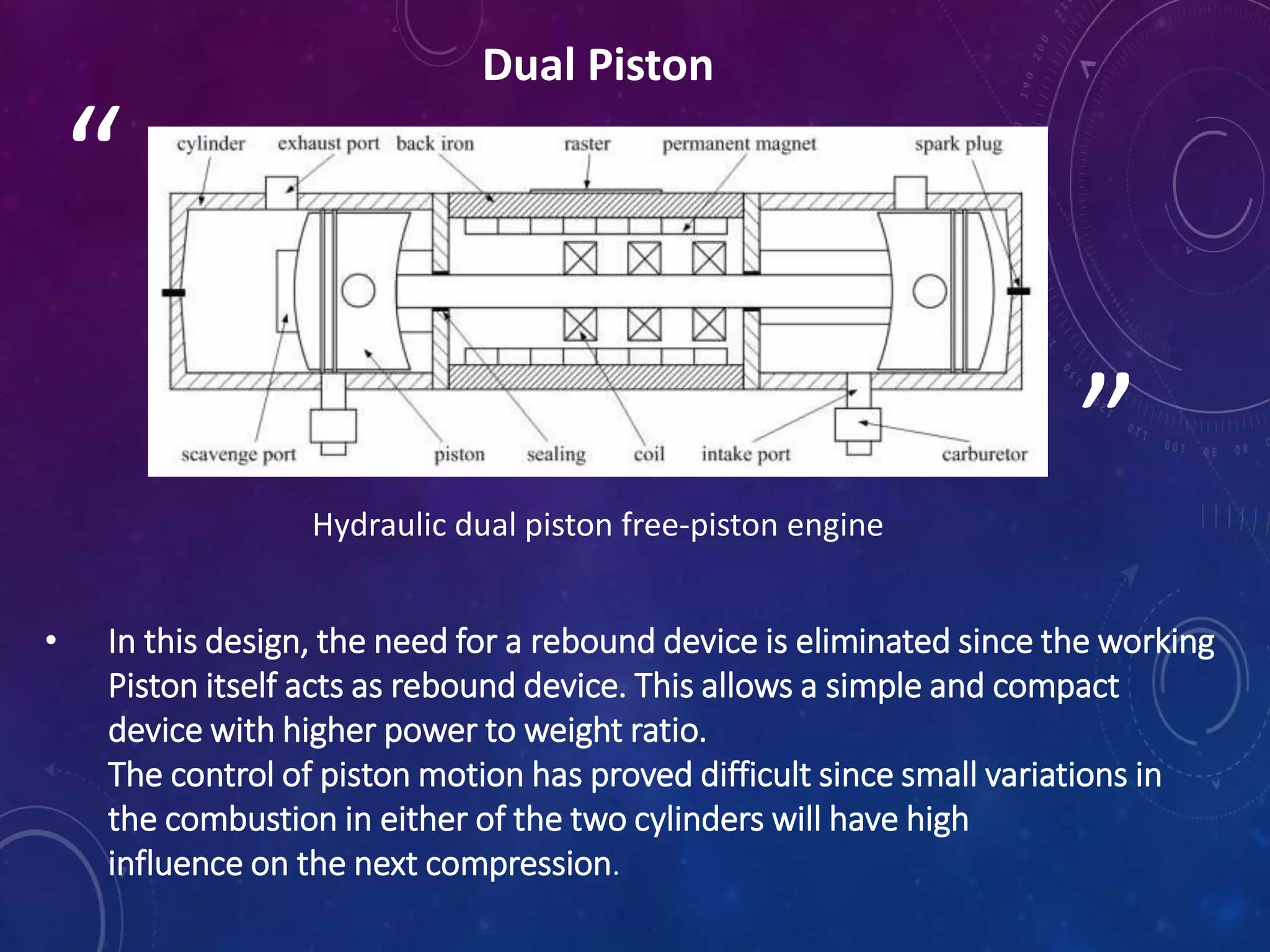 Dual Piston

“

cylinder exhaust port back iron raster permanent magnet spark plug

scavenge port piston sealing coil intake port carburetor

”

Hydraulic dual piston free-piston engine

• In this design, the need for a rebound device is eliminated since the working Piston itself acts as rebound device. This allows a simple and compact device with higher power to weight ratio.
The control of piston motion has proved difficult since small variations in the combustion in either of the two cylinders will have high influence on the next compression.